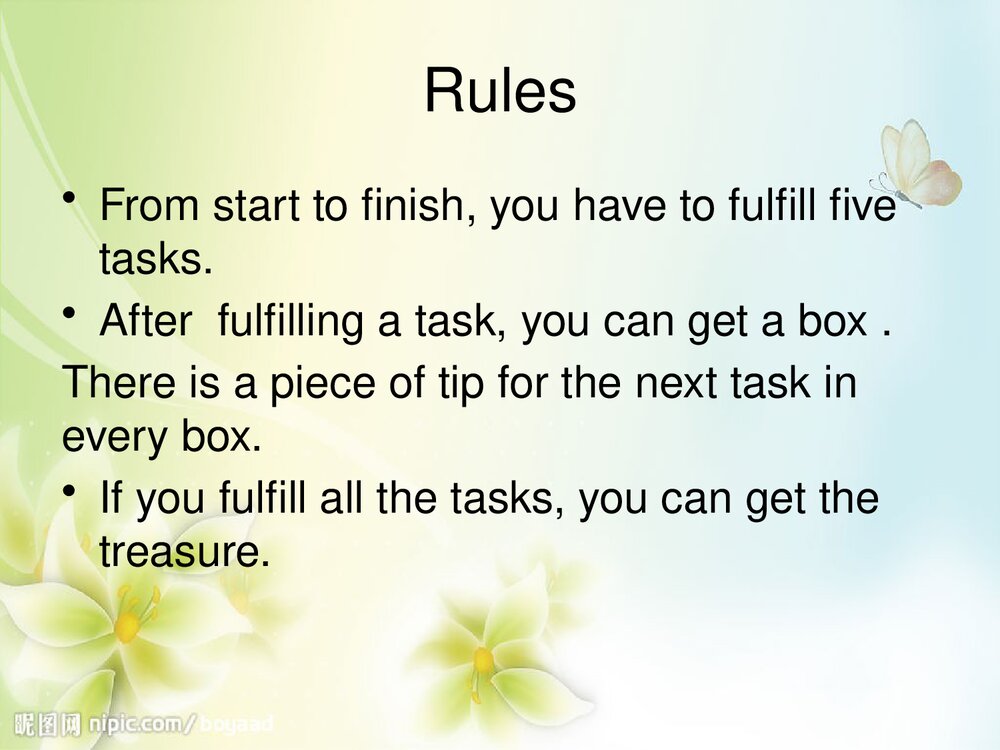 Rules

• From start to finish, you have to fulfill five tasks.

• After fulfilling a task, you can get a box .

There is a piece of tip for the next task in every box.

• If you fulfill all the tasks, you can get the treasure.

昵图网 nipic.com/ boyaad